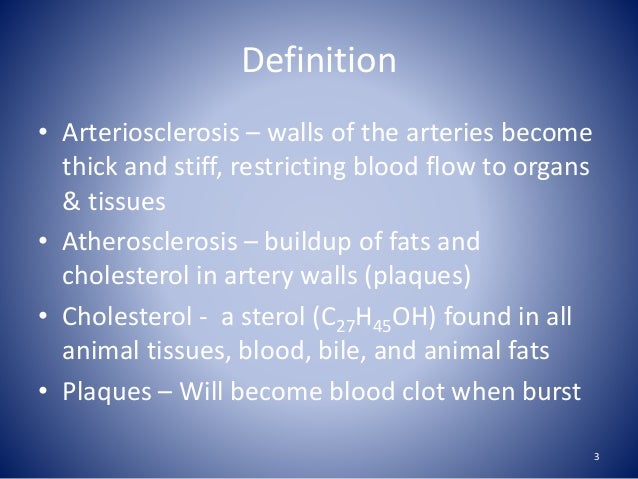 Definition

• Arteriosclerosis – walls of the arteries become thick and stiff, restricting blood flow to organs & tissues

• Atherosclerosis – buildup of fats and cholesterol in artery walls (plaques)

• Cholesterol - a sterol ($C_{27}H_{45}OH$) found in all animal tissues, blood, bile, and animal fats

• Plaques – Will become blood clot when burst

3